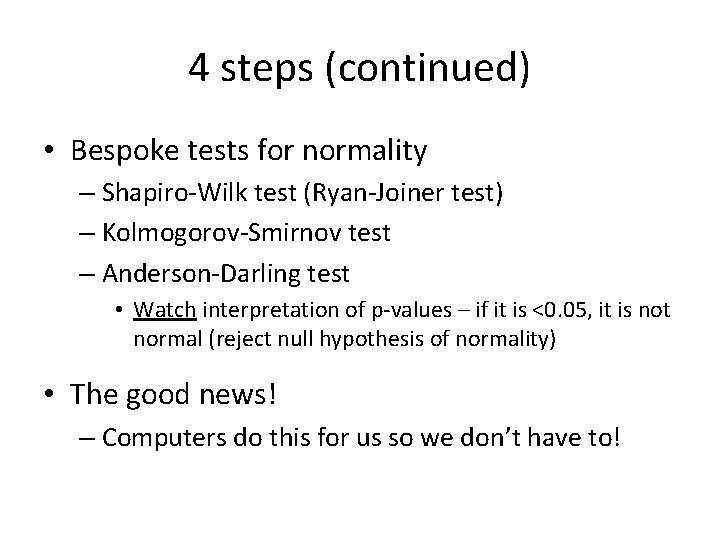 4 steps (continued)

• Bespoke tests for normality
– Shapiro-Wilk test (Ryan-Joiner test)
– Kolmogorov-Smirnov test
– Anderson-Darling test
• Watch interpretation of p-values – if it is <0.05, it is not normal (reject null hypothesis of normality)

• The good news!
– Computers do this for us so we don't have to!